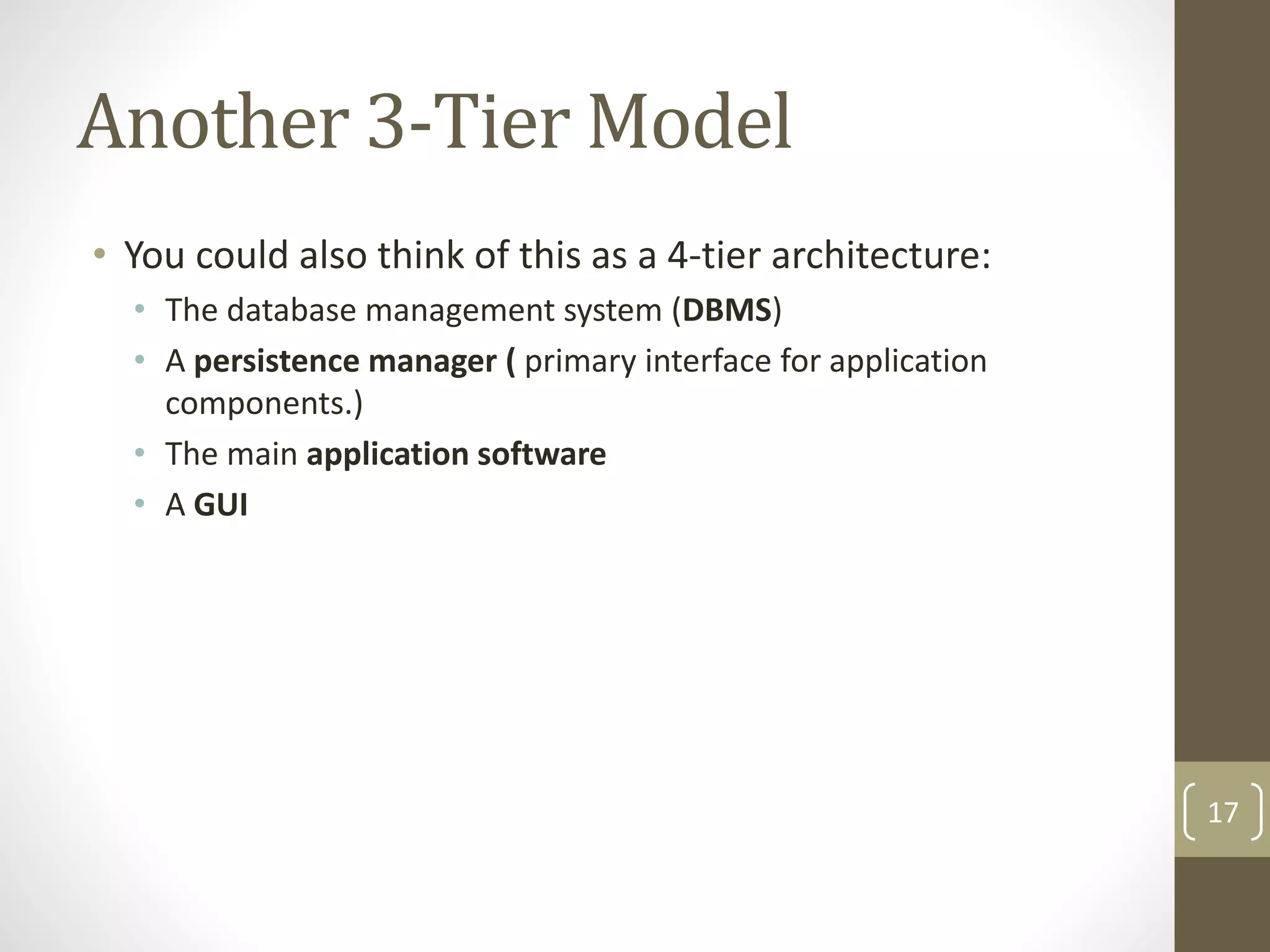 Another 3-Tier Model

• You could also think of this as a 4-tier architecture:
  • The database management system (DBMS)
  • A persistence manager ( primary interface for application components.)
  • The main application software
  • A GUI

17